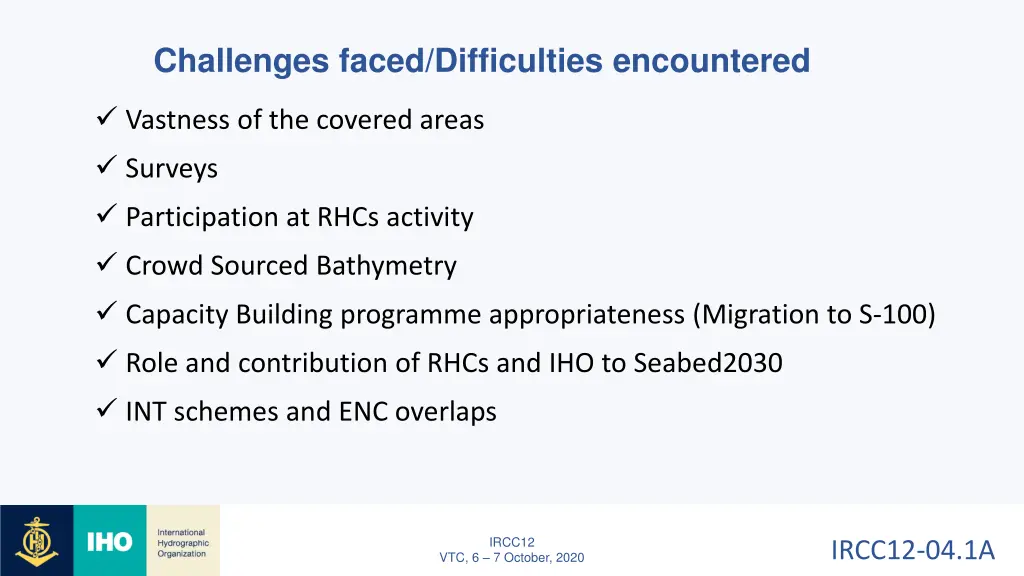 Challenges faced/Difficulties encountered

✓ Vastness of the covered areas

✓ Surveys

✓ Participation at RHCs activity

✓ Crowd Sourced Bathymetry

✓ Capacity Building programme appropriateness (Migration to S-100)

✓ Role and contribution of RHCs and IHO to Seabed2030

✓ INT schemes and ENC overlaps

IHO International Hydrographic Organization

IRCC12
VTC, 6 – 7 October, 2020

IRCC12-04.1A